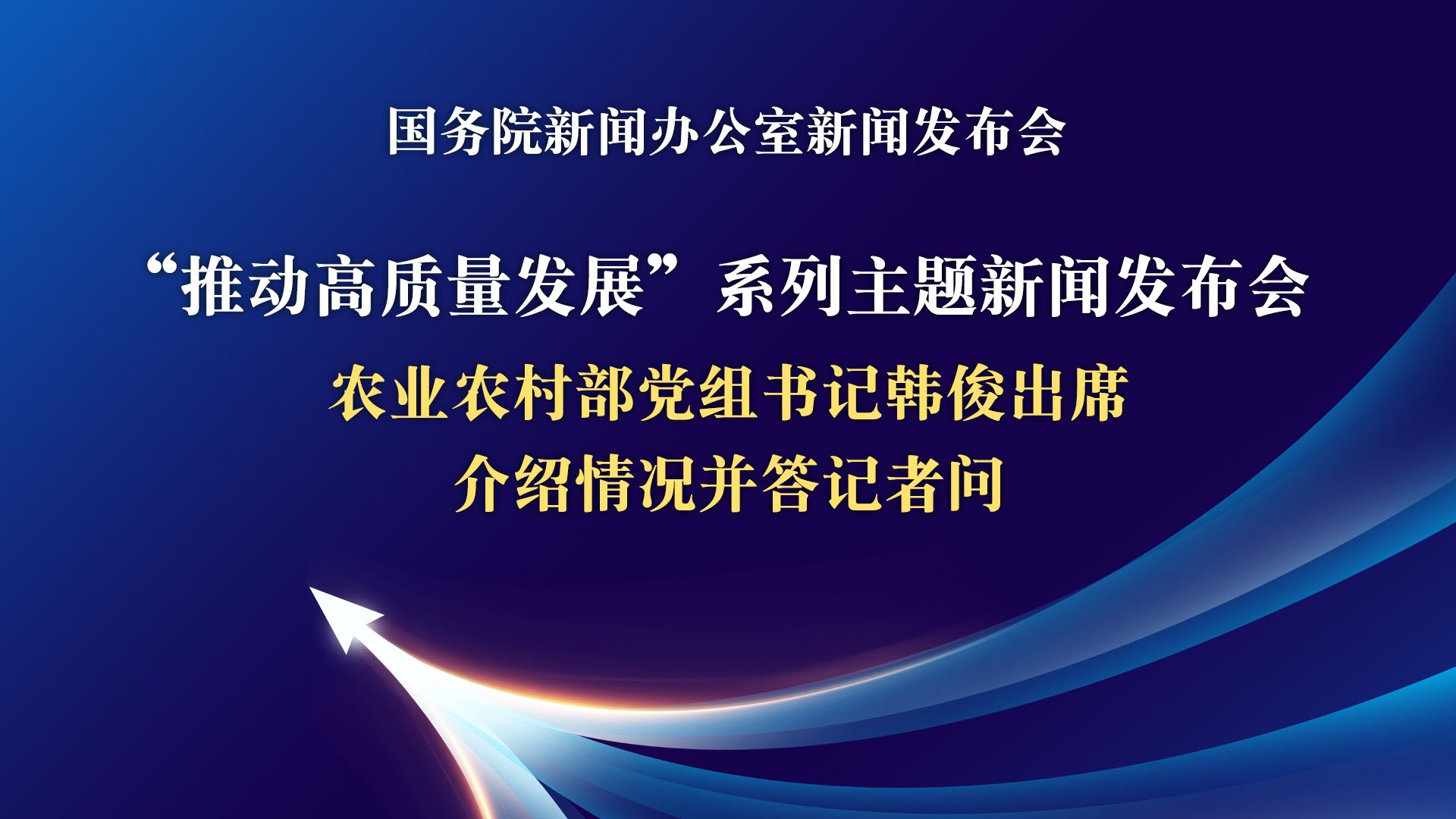 国务院新闻办公室新闻发布会

“推动高质量发展”系列主题新闻发布会

农业农村部党组书记韩俊出席
介绍情况并答记者问